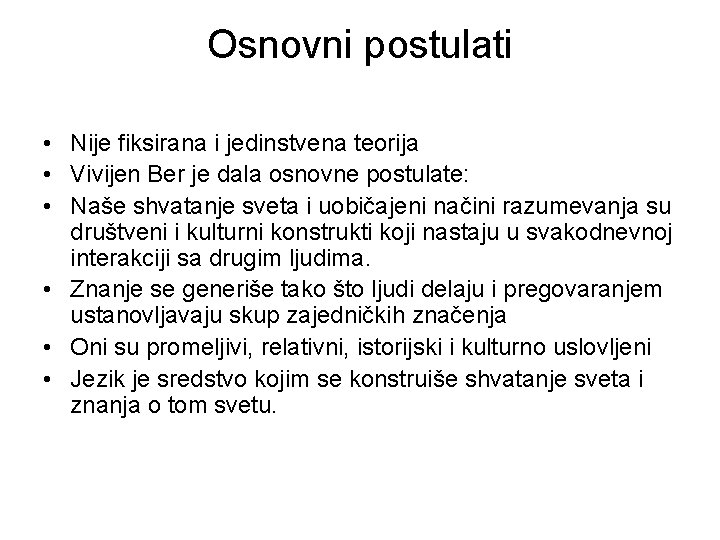 Osnovni postulati

• Nije fiksirana i jedinstvena teorija
• Vivijen Ber je dala osnovne postulate:
• Naše shvatanje sveta i uobičajeni načini razumevanja su društveni i kulturni konstrukti koji nastaju u svakodnevnoj interakciji sa drugim ljudima.
• Znanje se generiše tako što ljudi delaju i pregovaranjem ustanovljavaju skup zajedničkih značenja
• Oni su promeljivi, relativni, istorijski i kulturno uslovljeni
• Jezik je sredstvo kojim se konstruiše shvatanje sveta i znanja o tom svetu.